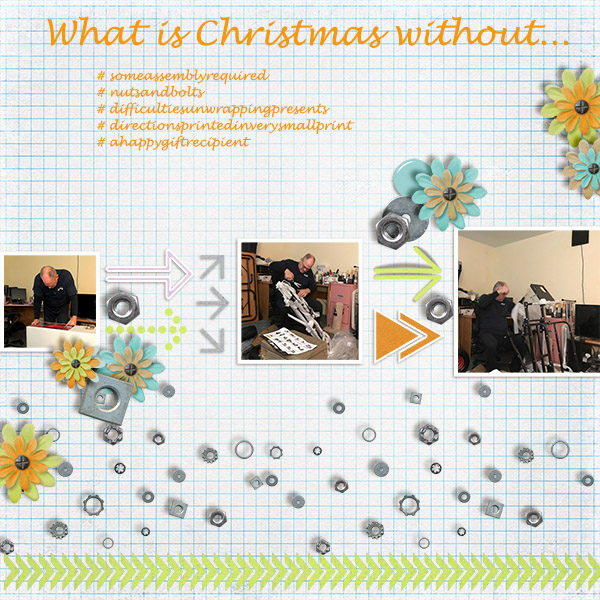 What is Christmas without...

# someassemblyrequired
# nutsandbolts
# difficultiesunwrappingpresents
# directionsprintedinverysmallprint
# ahappygiftrecipient